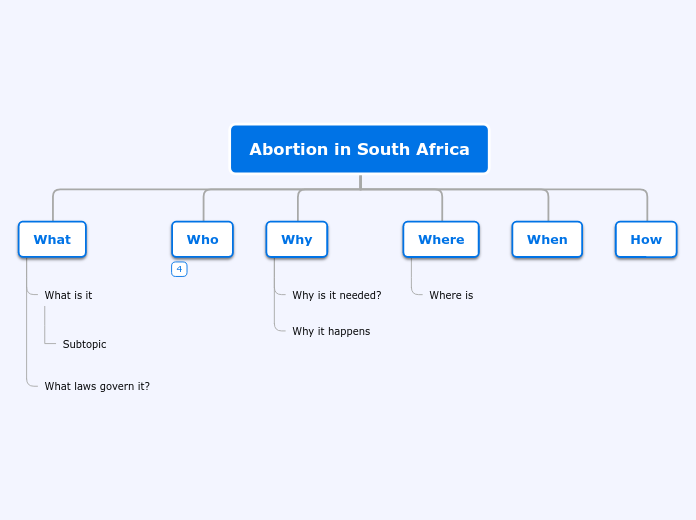 Abortion in South Africa

What

What is it

Subtopic

What laws govern it?

Who

4

Why

Why is it needed?

Why it happens

Where

Where is

When

How